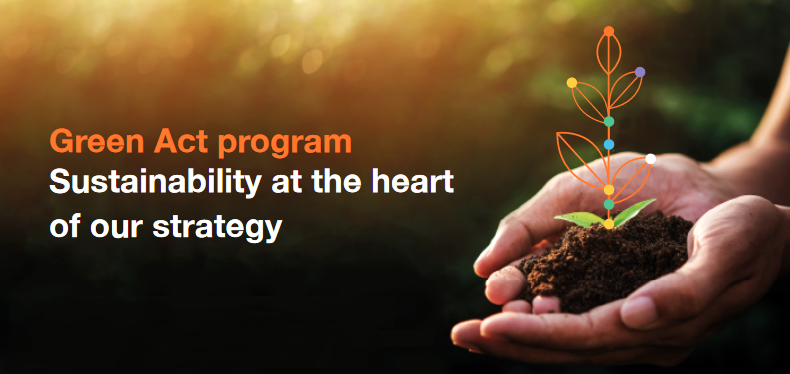 Green Act program
Sustainability at the heart of our strategy